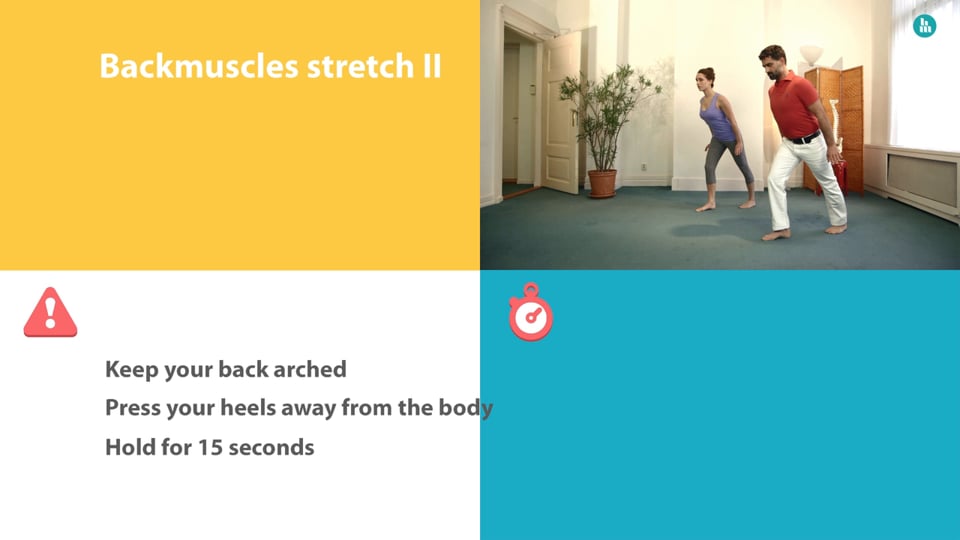 Backmuscles stretch II

Keep your back arched

Press your heels away from the body

Hold for 15 seconds